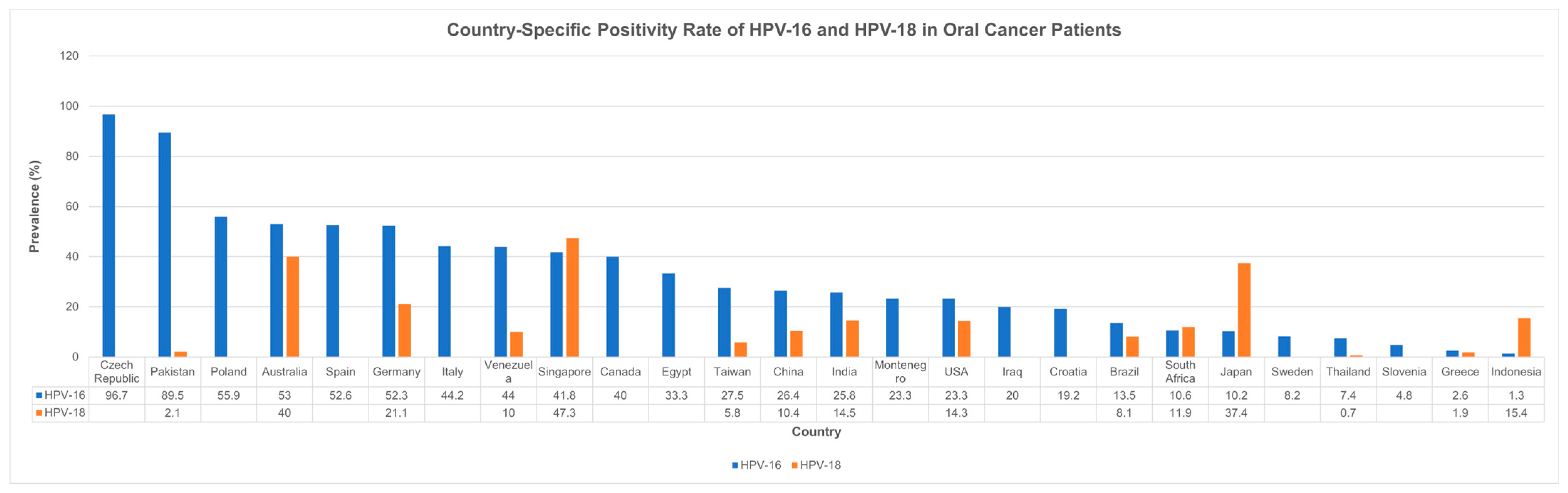 Country-Specific Positivity Rate of HPV-16 and HPV-18 in Oral Cancer Patients

Prevalence (%)

120
100
80
60
40
20
0

| | Czech Republic | Pakistan | Poland | Australia | Spain | Germany | Italy | Venezuela | Singapore | Canada | Egypt | Taiwan | China | India | Montenegro | USA | Iraq | Croatia | Brazil | South Africa | Japan | Sweden | Thailand | Slovenia | Greece | Indonesia |
|---|---|---|---|---|---|---|---|---|---|---|---|---|---|---|---|---|---|---|---|---|---|---|---|---|---|---|
| HPV-16 | 96.7 | 89.5 | 55.9 | 53 | 52.6 | 52.3 | 44.2 | 44 | 41.8 | 40 | 33.3 | 27.5 | 26.4 | 25.8 | 23.3 | 23.3 | 20 | 19.2 | 13.5 | 10.6 | 10.2 | 8.2 | 7.4 | 4.8 | 2.6 | 1.3 |
| HPV-18 | | 2.1 | | 40 | | 21.1 | | 10 | 47.3 | | | 5.8 | 10.4 | 14.5 | | 14.3 | | | 8.1 | 11.9 | 37.4 | | 0.7 | | 1.9 | 15.4 |

Country

HPV-16 HPV-18